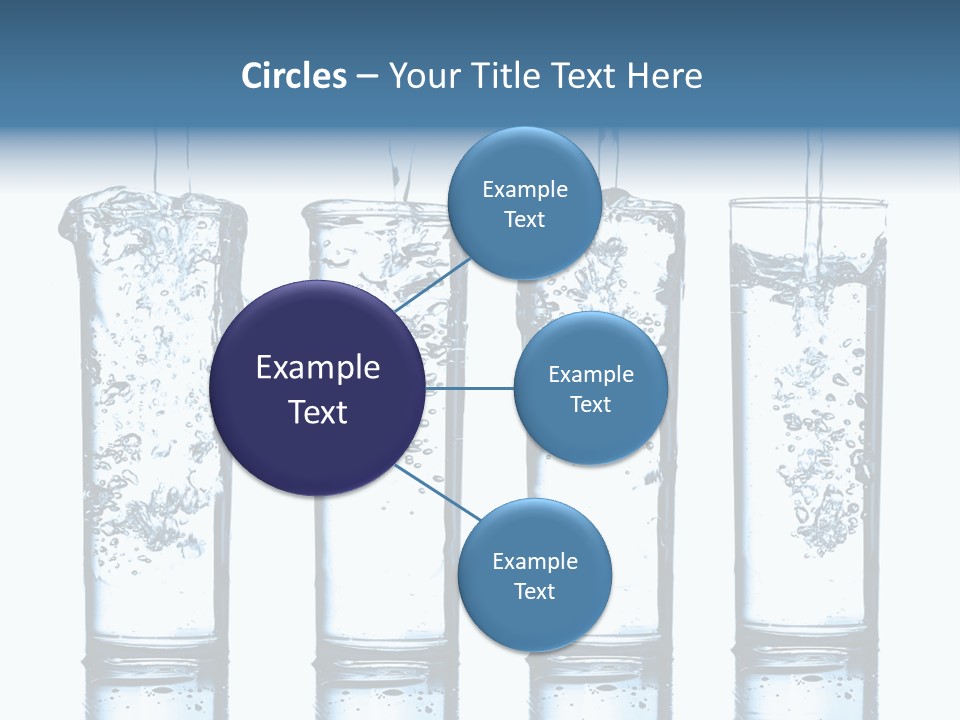 Circles – Your Title Text Here

Example Text

Example Text

Example Text

Example Text